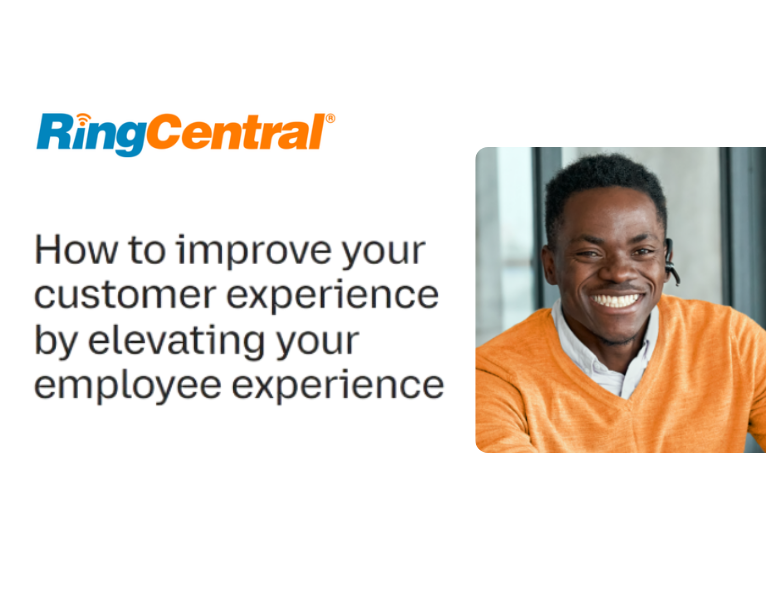 RingCentral®

How to improve your customer experience by elevating your employee experience